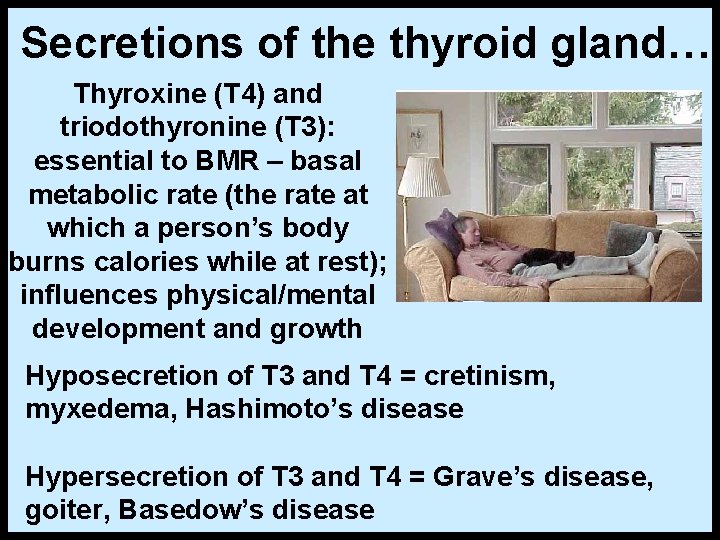 Secretions of the thyroid gland…

Thyroxine (T4) and triodothyronine (T3): essential to BMR – basal metabolic rate (the rate at which a person's body burns calories while at rest); influences physical/mental development and growth

Hyposecretion of T3 and T4 = cretinism, myxedema, Hashimoto's disease

Hypersecretion of T3 and T4 = Grave's disease, goiter, Basedow's disease